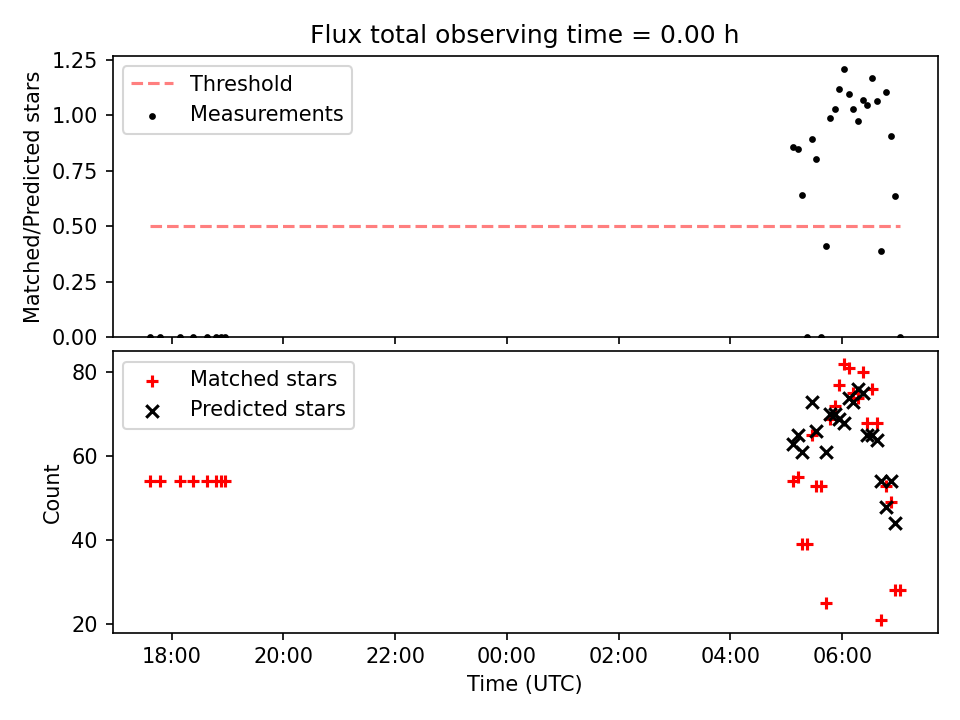 Flux total observing time = 0.00 h

Matched/Predicted stars

1.25
1.00
0.75
0.50
0.25
0.00

Threshold
Measurements

Count

80
60
40
20

Matched stars
Predicted stars

18:00
20:00
22:00
00:00
02:00
04:00
06:00

Time (UTC)